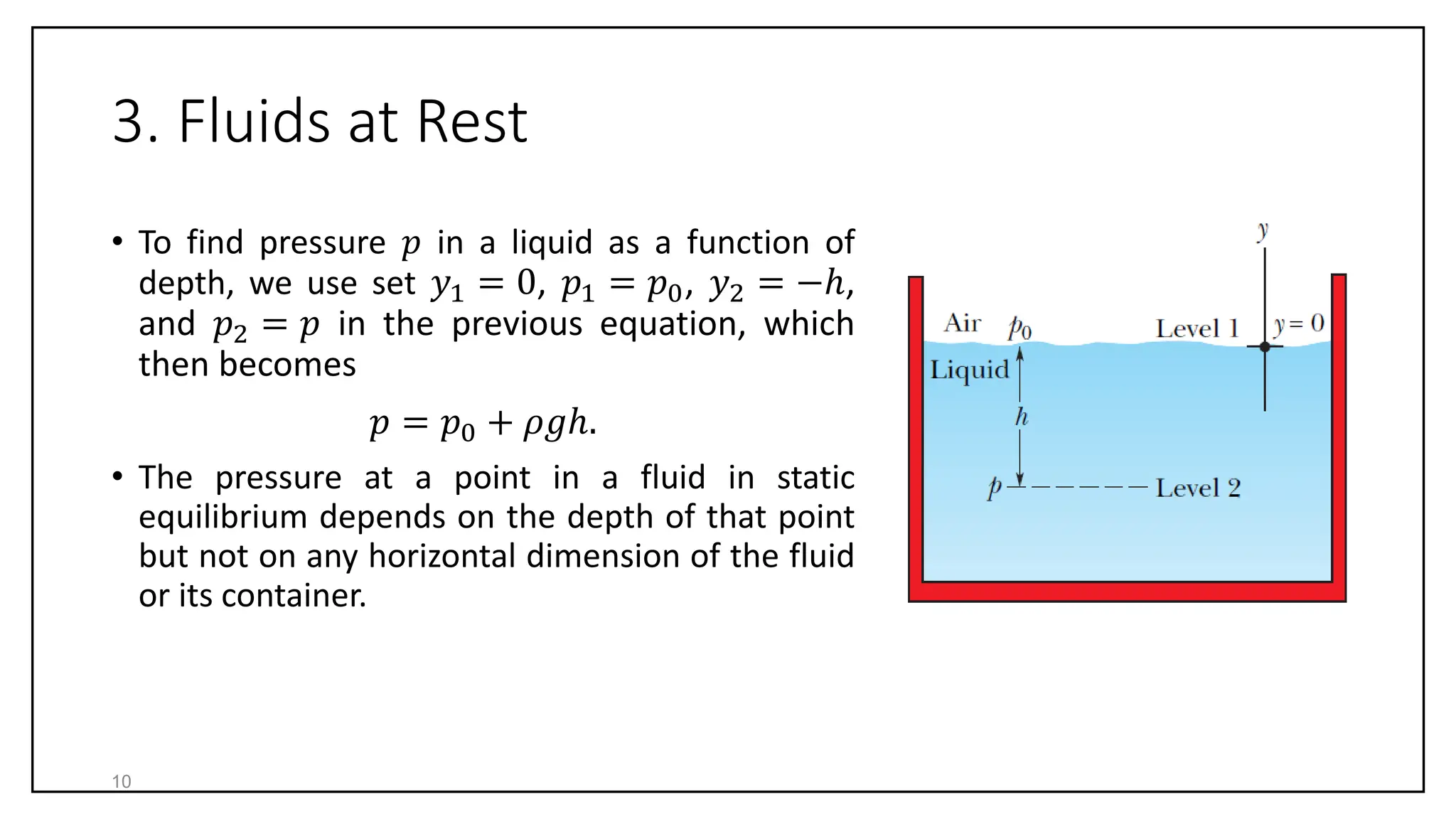 3. Fluids at Rest

• To find pressure $p$ in a liquid as a function of depth, we use set $y_1 = 0$, $p_1 = p_0$, $y_2 = -h$, and $p_2 = p$ in the previous equation, which then becomes

$p = p_0 + \rho g h.$

• The pressure at a point in a fluid in static equilibrium depends on the depth of that point but not on any horizontal dimension of the fluid or its container.

$y$

Air $p_0$

Level 1

$y = 0$

Liquid

$h$

$p$

Level 2

10